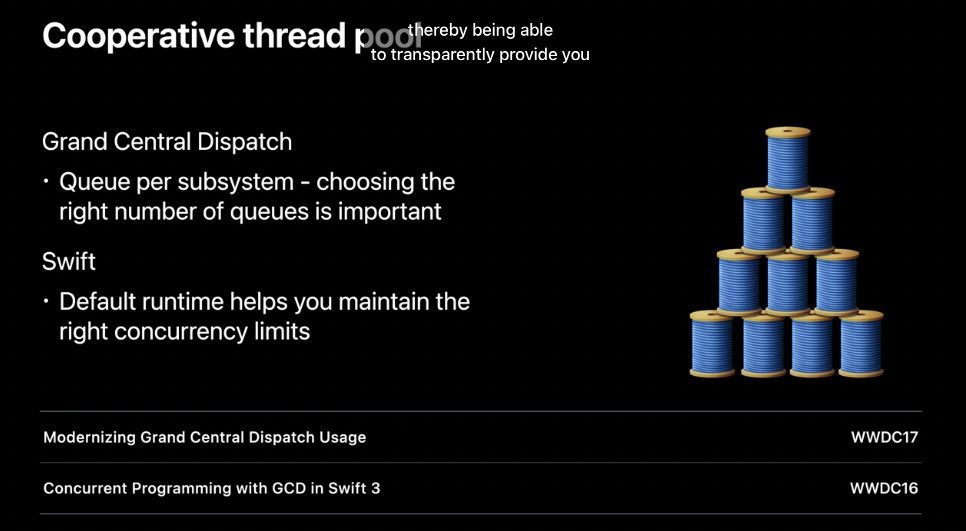 Cooperative thread pool

thereby being able
to transparently provide you

Grand Central Dispatch

• Queue per subsystem - choosing the right number of queues is important

Swift

• Default runtime helps you maintain the right concurrency limits

| Modernizing Grand Central Dispatch Usage | WWDC17 |
|---|---|
| Concurrent Programming with GCD in Swift 3 | WWDC16 |